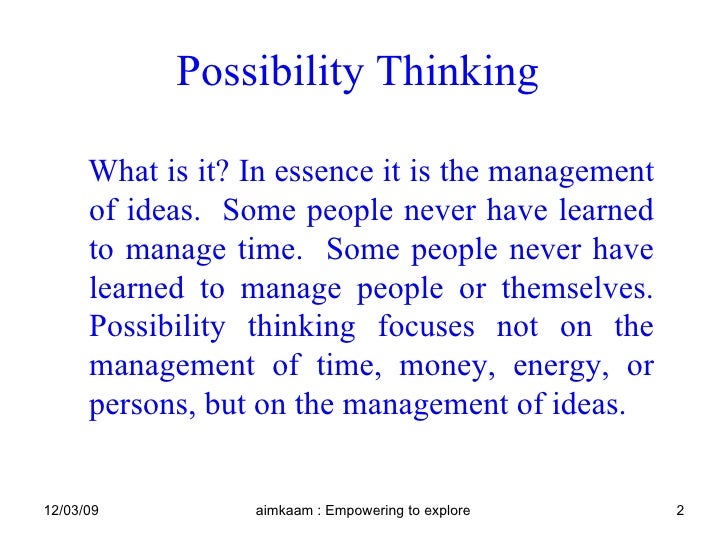 Possibility Thinking

What is it? In essence it is the management of ideas. Some people never have learned to manage time. Some people never have learned to manage people or themselves. Possibility thinking focuses not on the management of time, money, energy, or persons, but on the management of ideas.

12/03/09 aimkaam : Empowering to explore 2